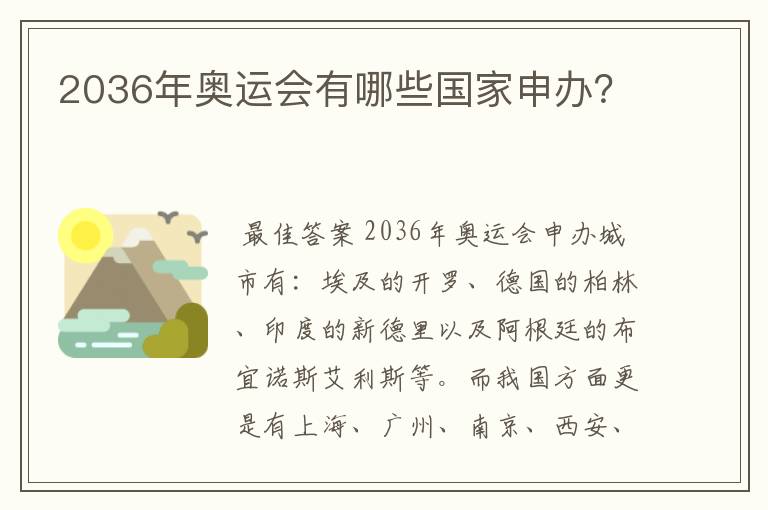 2036年奥运会有哪些国家申办？

最佳答案 2036年奥运会申办城市有：埃及的开罗、德国的柏林、印度的新德里以及阿根廷的布宜诺斯艾利斯等。而我国方面更是有上海、广州、南京、西安、